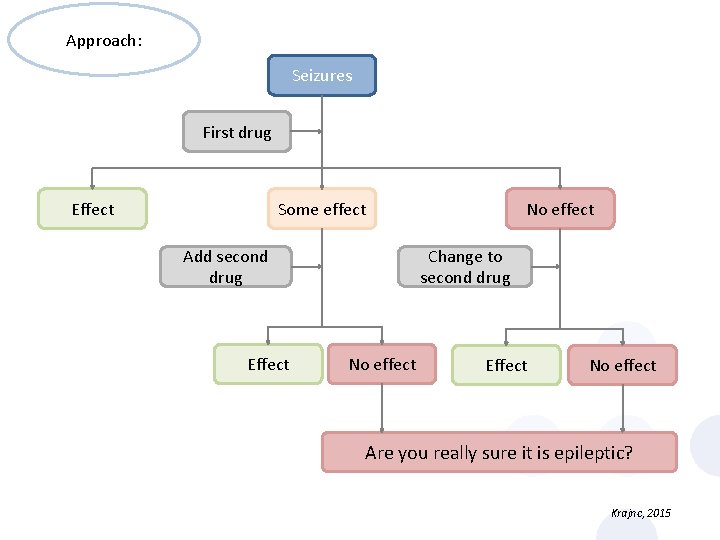 Approach:

Seizures

First drug

Effect

Some effect

No effect

Add second drug

Change to second drug

Effect

No effect

Effect

No effect

Are you really sure it is epileptic?

Krajnc, 2015